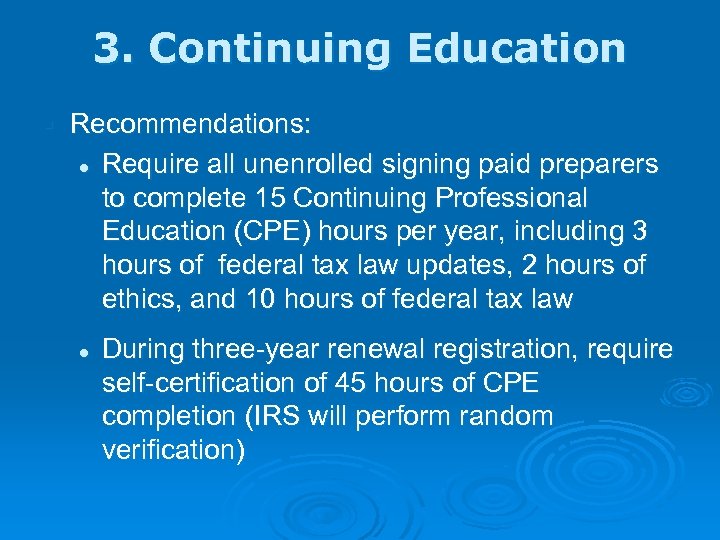 3. Continuing Education

Recommendations:

- Require all unenrolled signing paid preparers to complete 15 Continuing Professional Education (CPE) hours per year, including 3 hours of federal tax law updates, 2 hours of ethics, and 10 hours of federal tax law

- During three-year renewal registration, require self-certification of 45 hours of CPE completion (IRS will perform random verification)